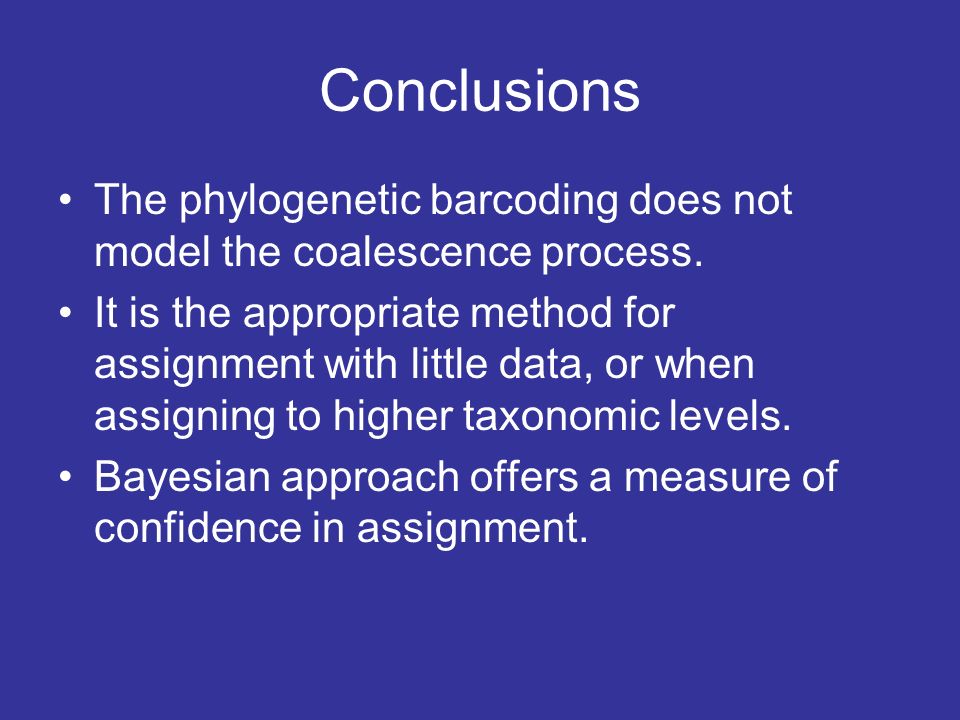 Conclusions

• The phylogenetic barcoding does not model the coalescence process.

• It is the appropriate method for assignment with little data, or when assigning to higher taxonomic levels.

• Bayesian approach offers a measure of confidence in assignment.